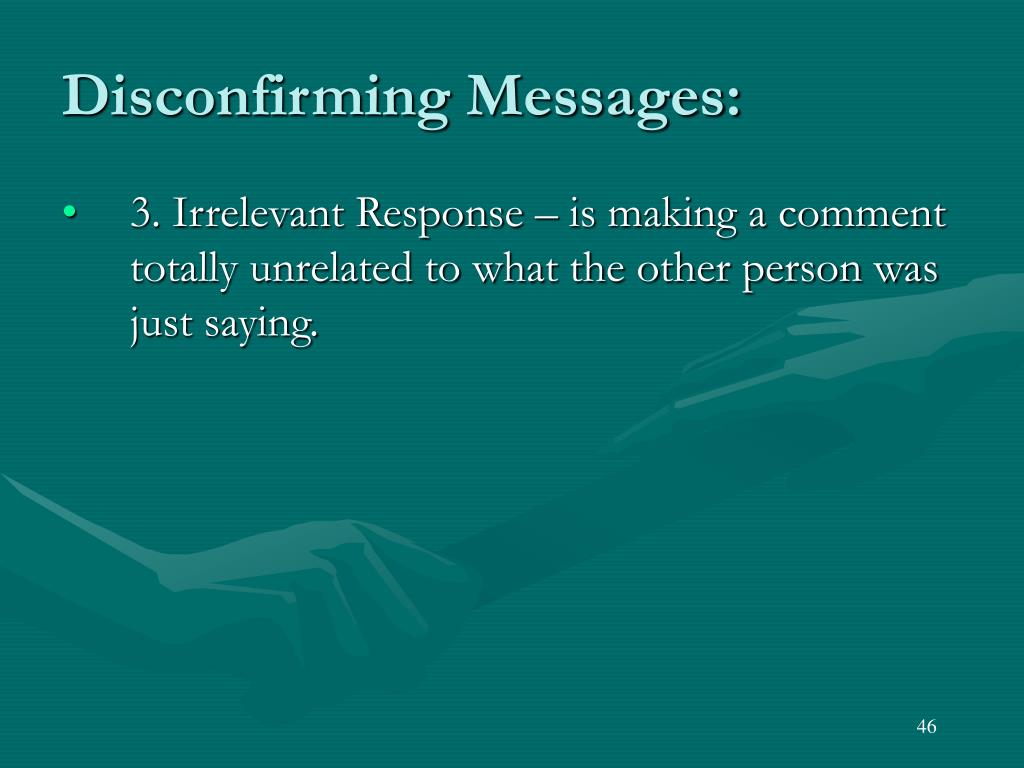 Disconfirming Messages:

• 3. Irrelevant Response – is making a comment totally unrelated to what the other person was just saying.

46